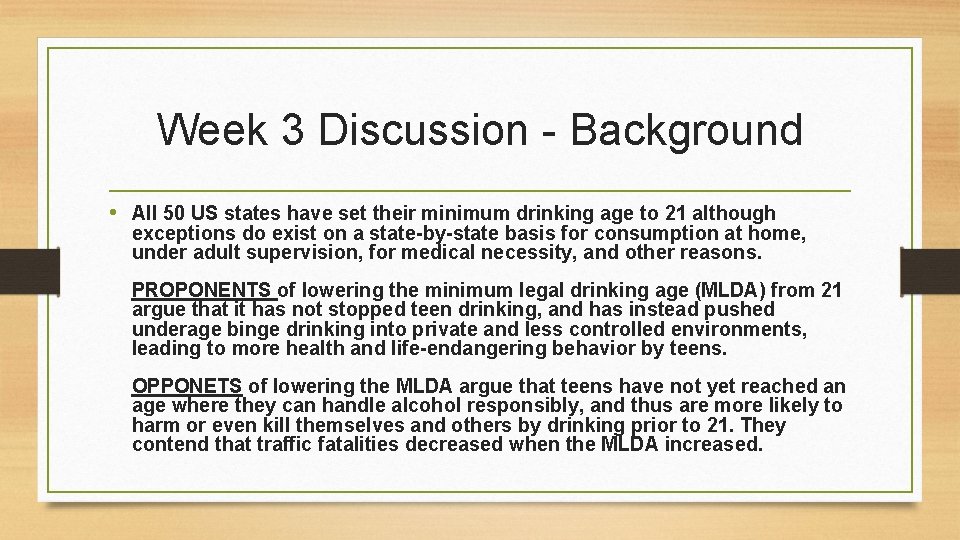 Week 3 Discussion - Background

• All 50 US states have set their minimum drinking age to 21 although exceptions do exist on a state-by-state basis for consumption at home, under adult supervision, for medical necessity, and other reasons.

PROPONENTS of lowering the minimum legal drinking age (MLDA) from 21 argue that it has not stopped teen drinking, and has instead pushed underage binge drinking into private and less controlled environments, leading to more health and life-endangering behavior by teens.

OPPONETS of lowering the MLDA argue that teens have not yet reached an age where they can handle alcohol responsibly, and thus are more likely to harm or even kill themselves and others by drinking prior to 21. They contend that traffic fatalities decreased when the MLDA increased.